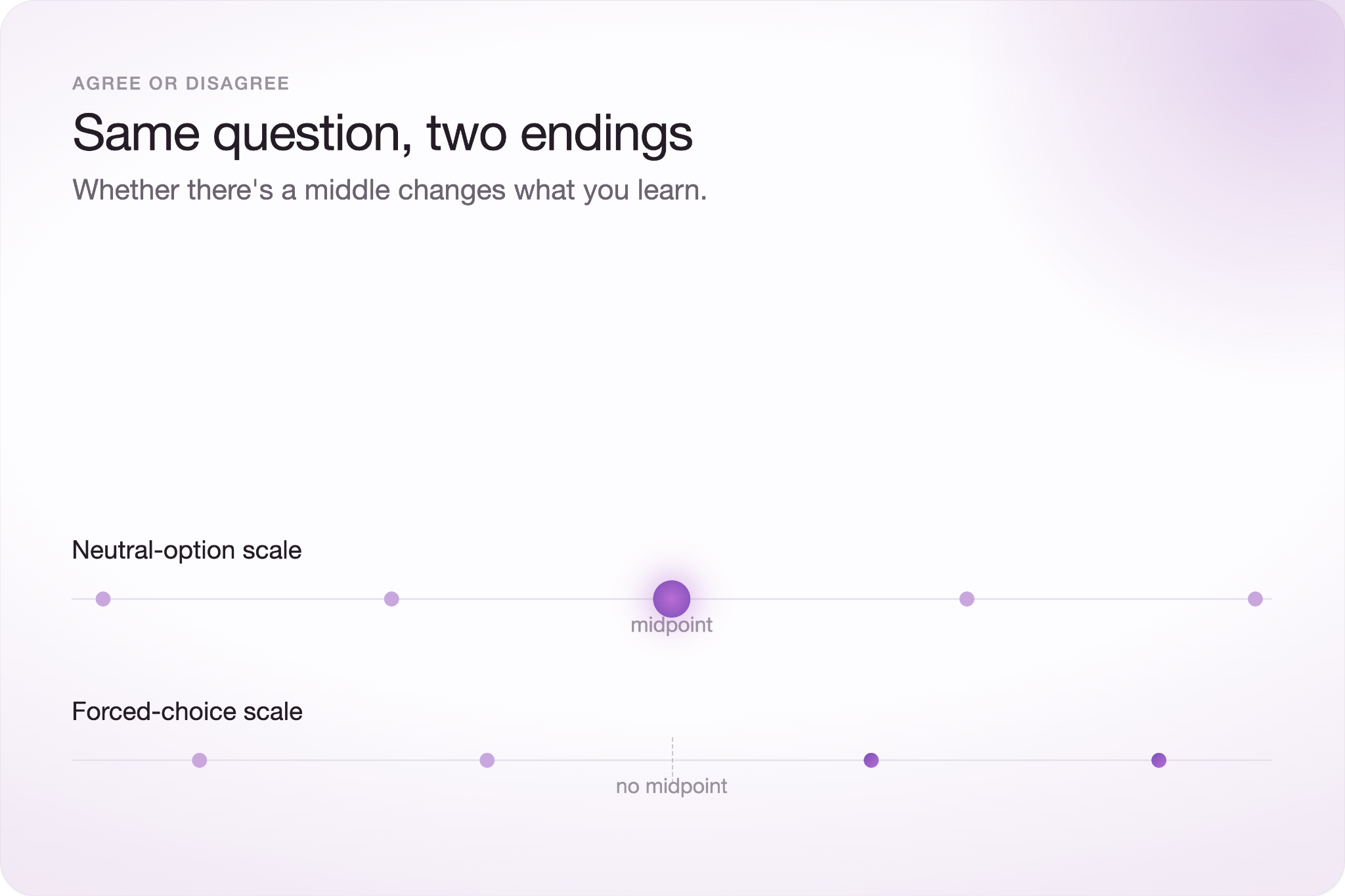 AGREE OR DISAGREE

Same question, two endings

Whether there's a middle changes what you learn.

Neutral-option scale

midpoint

Forced-choice scale

no midpoint